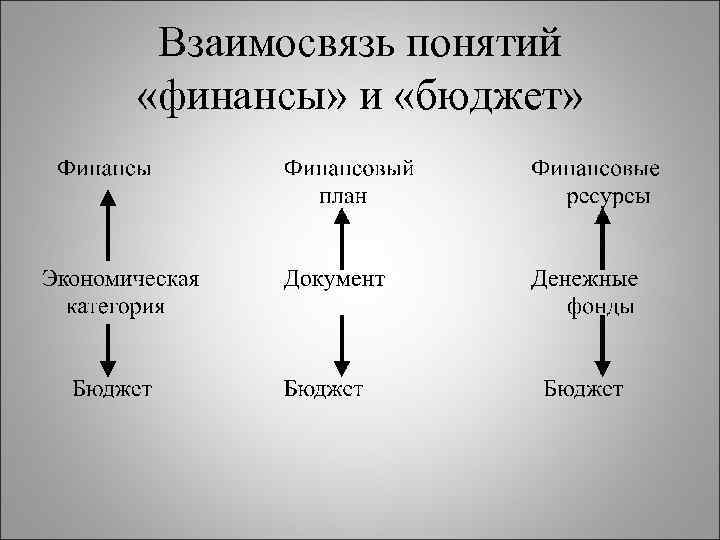 Взаимосвязь понятий «финансы» и «бюджет»

Финансы

Экономическая категория

Бюджет

Финансовый план

Документ

Бюджет

Финансовые ресурсы

Денежные фонды

Бюджет